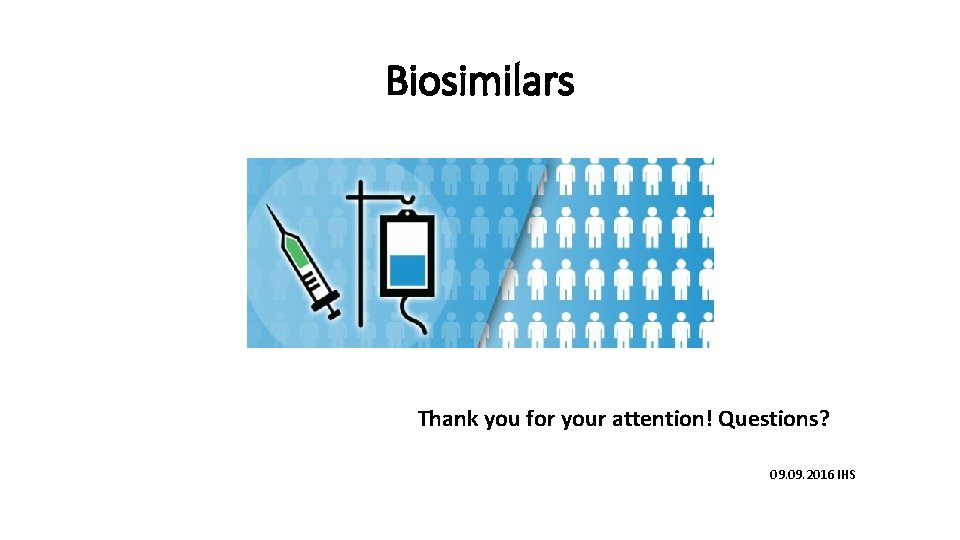 Biosimilars

Thank you for your attention! Questions?

09.09.2016 IHS